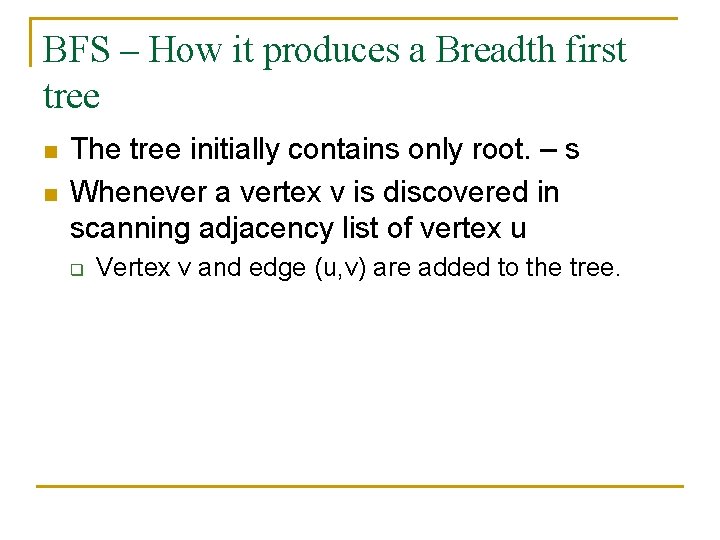 BFS – How it produces a Breadth first tree

The tree initially contains only root. – s

Whenever a vertex v is discovered in scanning adjacency list of vertex u

Vertex v and edge (u,v) are added to the tree.